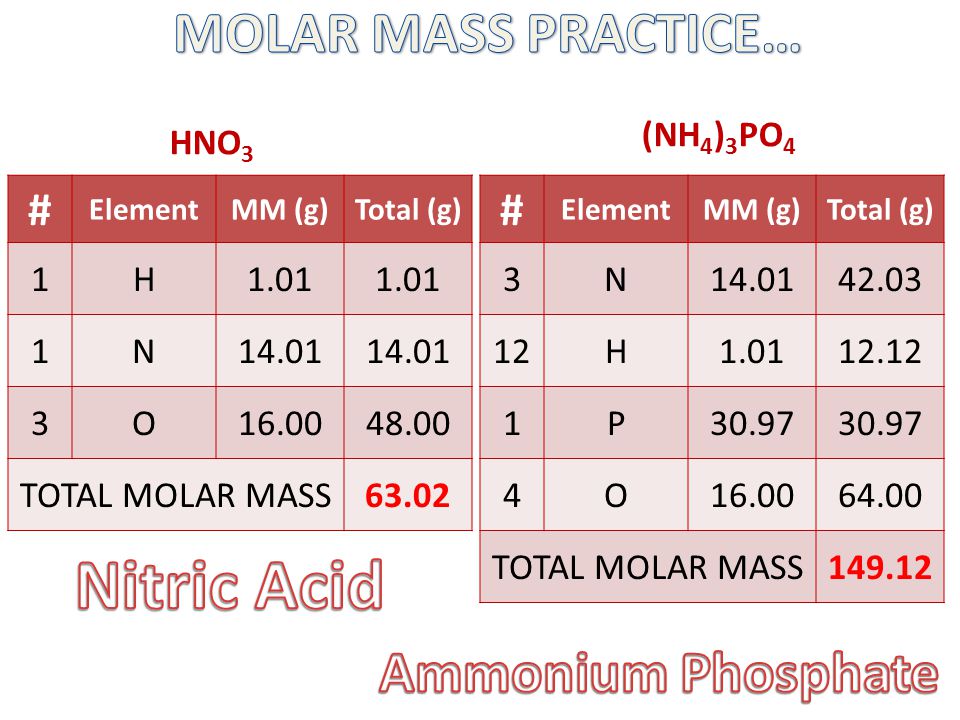 MOLAR MASS PRACTICE…

$HNO_3$

| # | Element | MM (g) | Total (g) |
|---|---|---|---|
| 1 | H | 1.01 | 1.01 |
| 1 | N | 14.01 | 14.01 |
| 3 | O | 16.00 | 48.00 |
| TOTAL MOLAR MASS | | | 63.02 |

Nitric Acid

$(NH_4)_3PO_4$

| # | Element | MM (g) | Total (g) |
|---|---|---|---|
| 3 | N | 14.01 | 42.03 |
| 12 | H | 1.01 | 12.12 |
| 1 | P | 30.97 | 30.97 |
| 4 | O | 16.00 | 64.00 |
| TOTAL MOLAR MASS | | | 149.12 |

Ammonium Phosphate